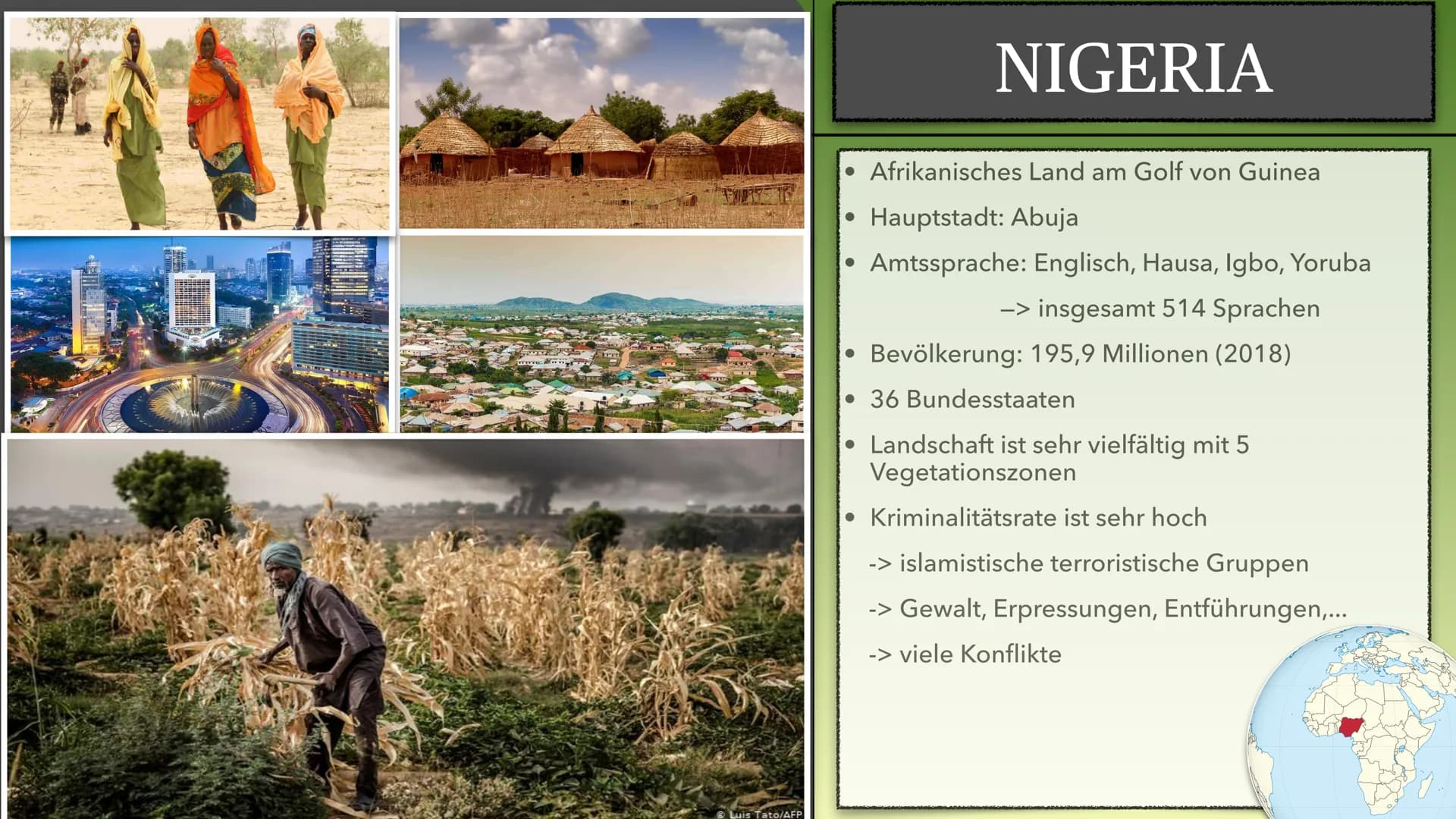 NIGERIA

• Afrikanisches Land am Golf von Guinea
• Hauptstadt: Abuja
• Amtssprache: Englisch, Hausa, Igbo, Yoruba
–> insgesamt 514 Sprachen
• Bevölkerung: 195,9 Millionen (2018)
• 36 Bundesstaaten
• Landschaft ist sehr vielfältig mit 5 Vegetationszonen
• Kriminalitätsrate ist sehr hoch
-> islamistische terroristische Gruppen
-> Gewalt, Erpressungen, Entführungen,...
-> viele Konflikte

© Luis Tato/AFP